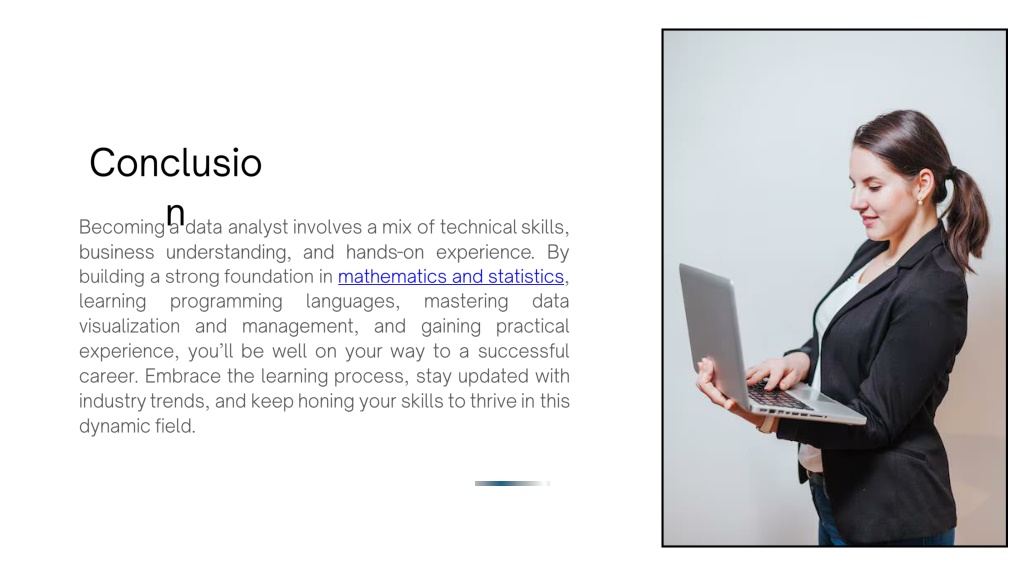 Conclusion

Becoming a data analyst involves a mix of technical skills, business understanding, and hands-on experience. By building a strong foundation in mathematics and statistics, learning programming languages, mastering data visualization and management, and gaining practical experience, you'll be well on your way to a successful career. Embrace the learning process, stay updated with industry trends, and keep honing your skills to thrive in this dynamic field.